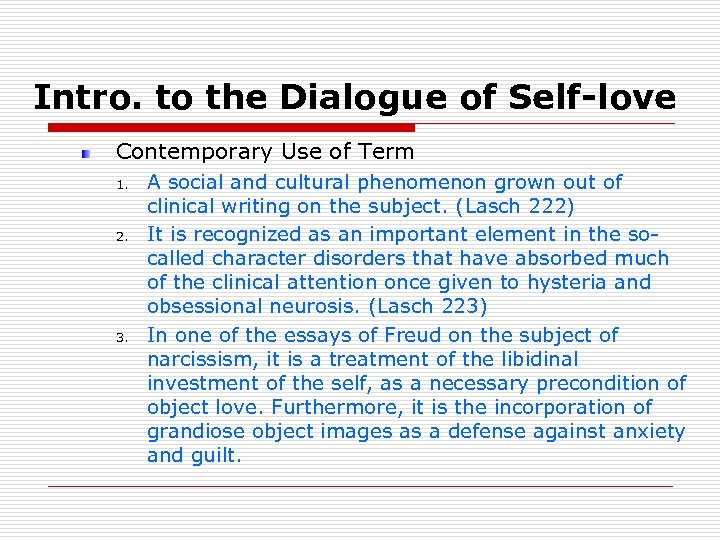 Intro. to the Dialogue of Self-love

Contemporary Use of Term

1. A social and cultural phenomenon grown out of clinical writing on the subject. (Lasch 222)

2. It is recognized as an important element in the so-called character disorders that have absorbed much of the clinical attention once given to hysteria and obsessional neurosis. (Lasch 223)

3. In one of the essays of Freud on the subject of narcissism, it is a treatment of the libidinal investment of the self, as a necessary precondition of object love. Furthermore, it is the incorporation of grandiose object images as a defense against anxiety and guilt.